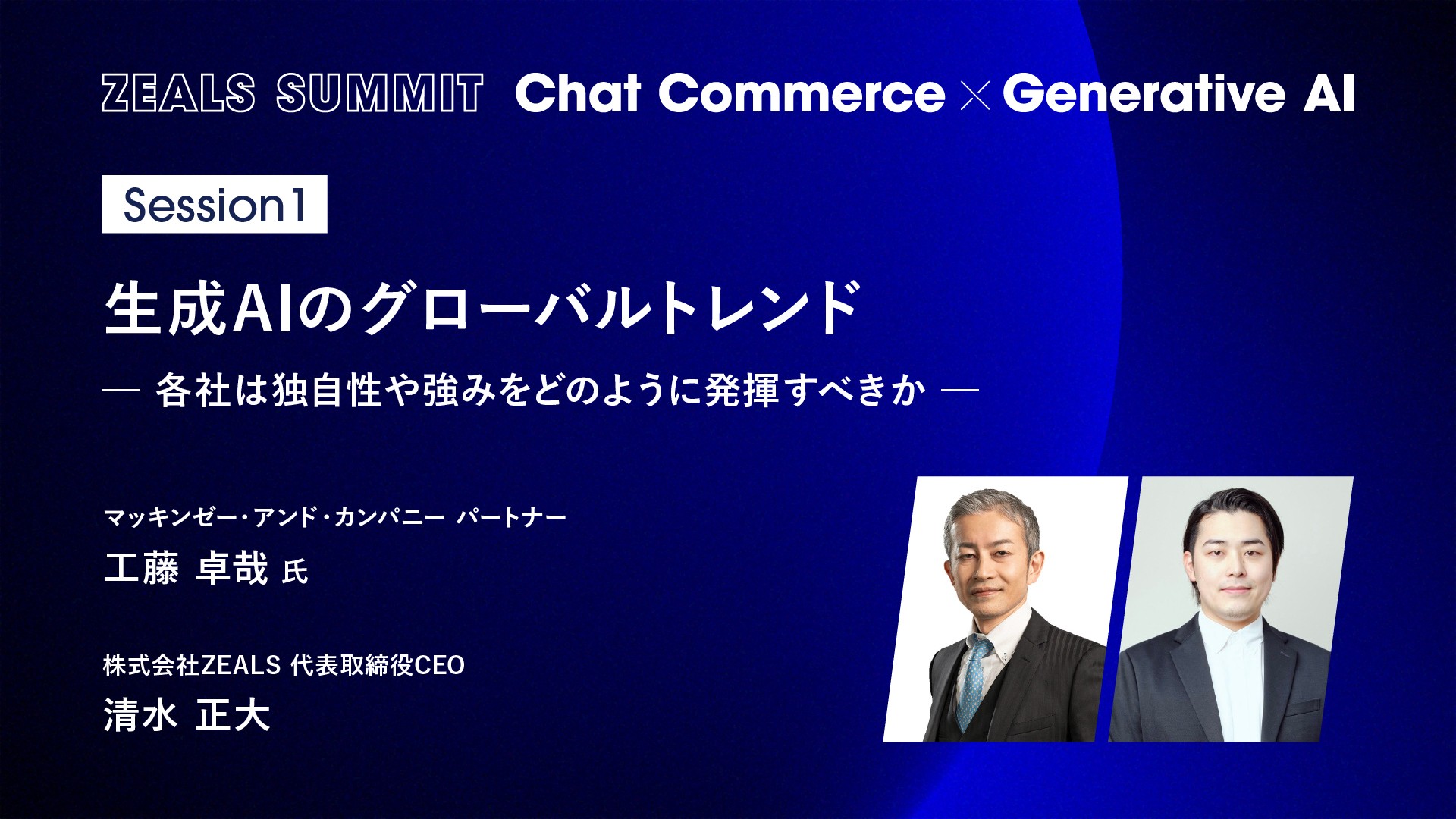 ZEALS SUMMIT Chat Commerce × Generative AI

Session1

生成AIのグローバルトレンド

— 各社は独自性や強みをどのように発揮すべきか —

マッキンゼー・アンド・カンパニー パートナー
工藤 卓哉 氏

株式会社ZEALS 代表取締役CEO
清水 正大